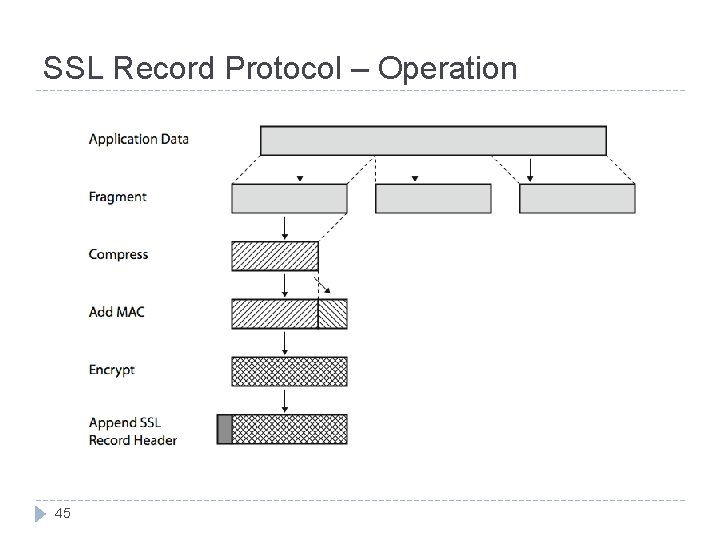 SSL Record Protocol – Operation

Application Data

Fragment

Compress

Add MAC

Encrypt

Append SSL
Record Header

45